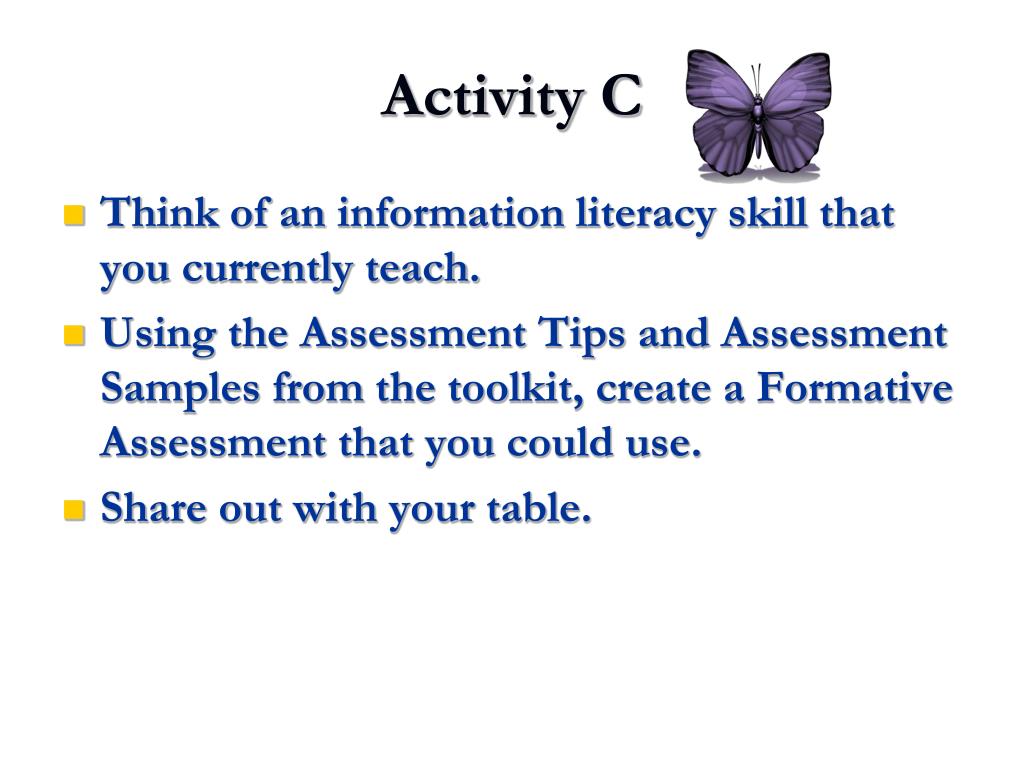 Activity C

- Think of an information literacy skill that you currently teach.
- Using the Assessment Tips and Assessment Samples from the toolkit, create a Formative Assessment that you could use.
- Share out with your table.